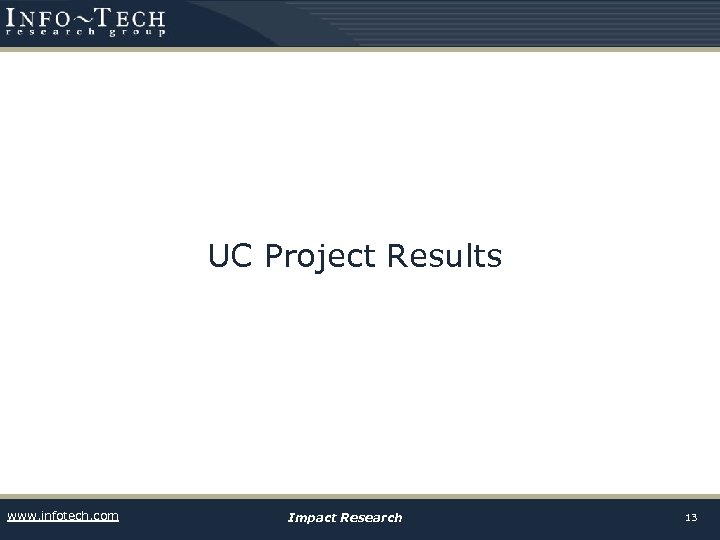 INFO~TECH
research group

UC Project Results

www.infotech.com

Impact Research

13